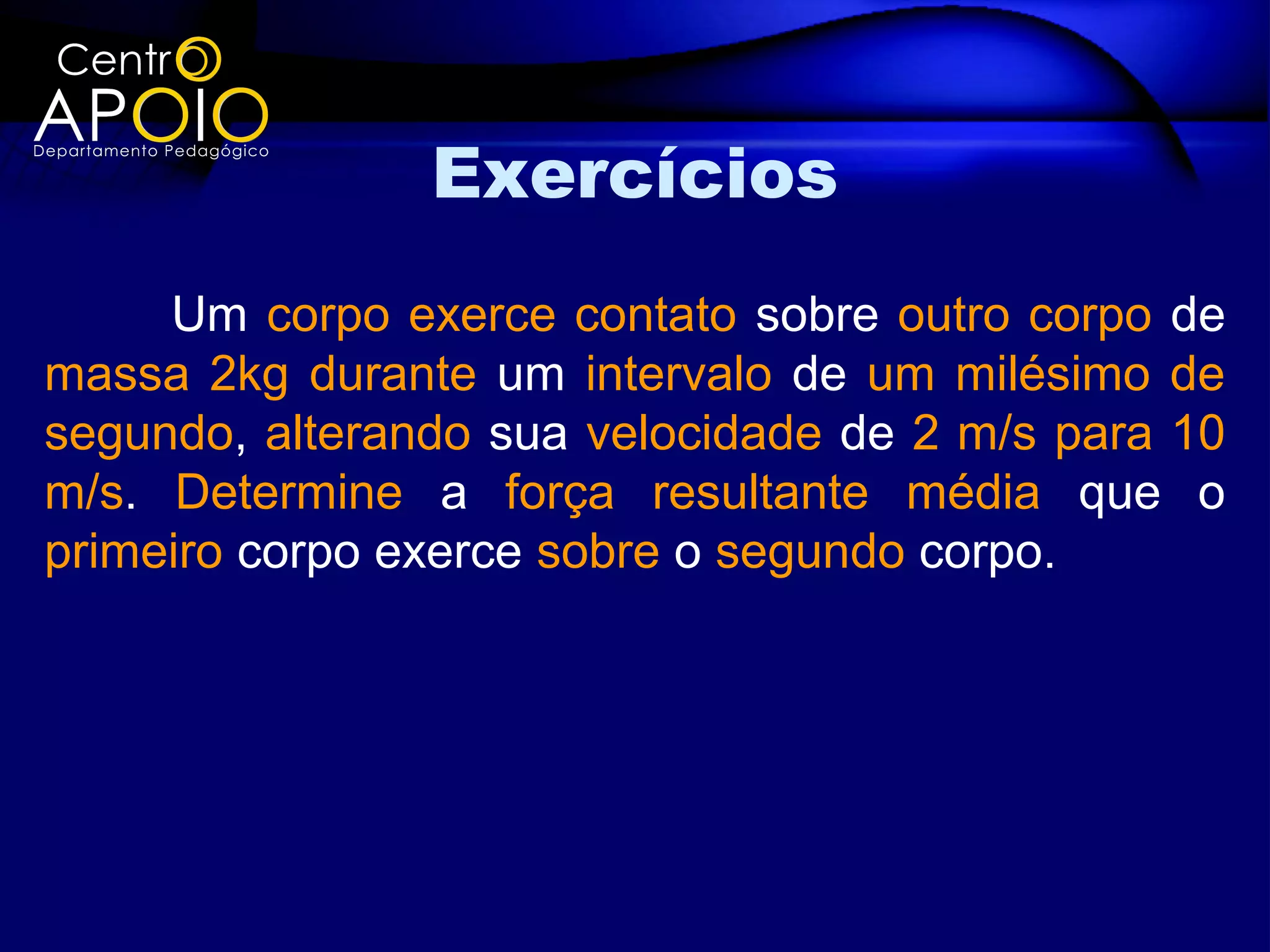 Centro
APOIO
Departamento Pedagógico

Exercícios

Um corpo exerce contato sobre outro corpo de massa 2kg durante um intervalo de um milésimo de segundo, alterando sua velocidade de 2 m/s para 10 m/s. Determine a força resultante média que o primeiro corpo exerce sobre o segundo corpo.